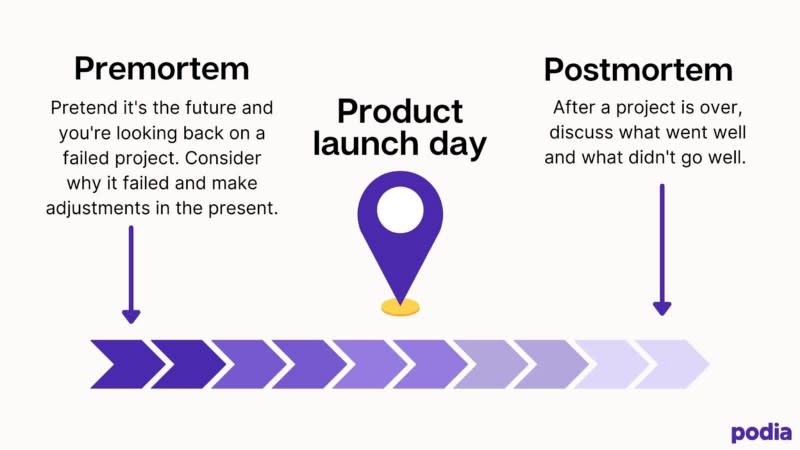 Premortem

Pretend it's the future and you're looking back on a failed project. Consider why it failed and make adjustments in the present.

Product launch day

Postmortem

After a project is over, discuss what went well and what didn't go well.

podia